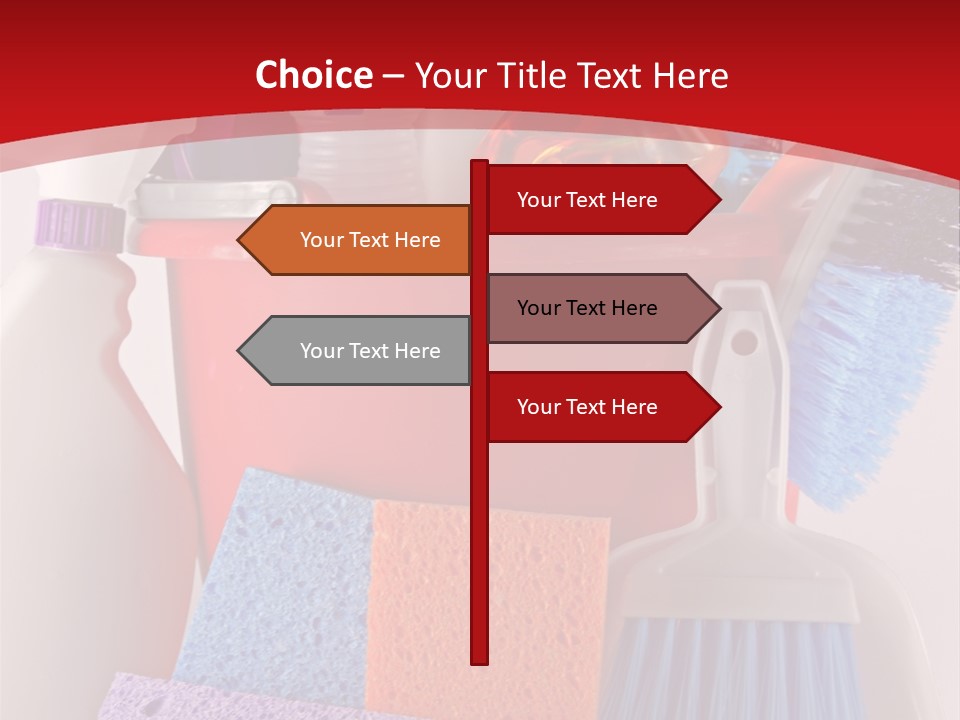 Choice – Your Title Text Here

Your Text Here

Your Text Here

Your Text Here

Your Text Here

Your Text Here